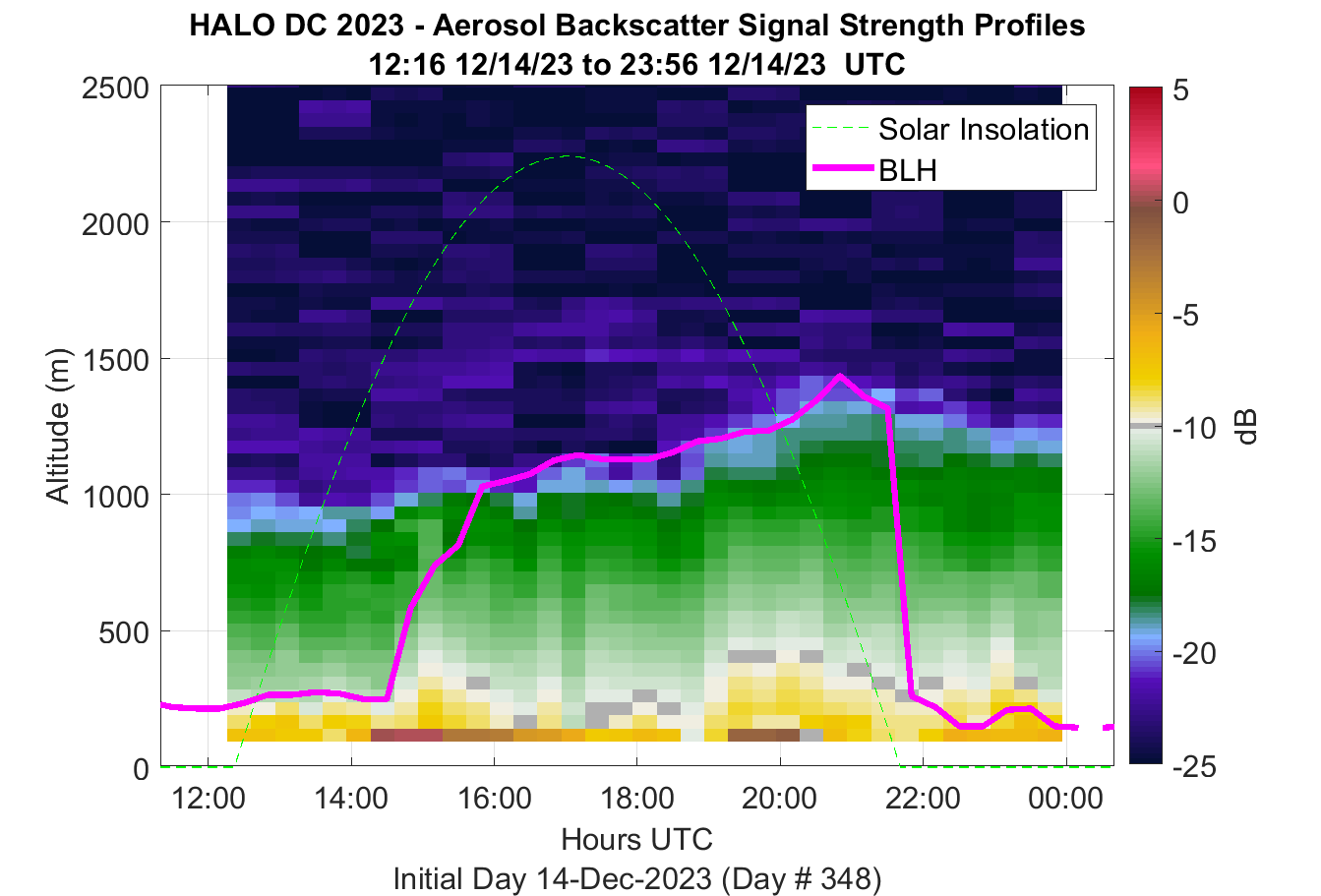 HALO DC 2023 - Aerosol Backscatter Signal Strength Profiles
12:16 12/14/23 to 23:56 12/14/23 UTC

Solar Insolation
BLH

Altitude (m)
2500
2000
1500
1000
500
0

12:00
14:00
16:00
18:00
20:00
22:00
00:00
Hours UTC
Initial Day 14-Dec-2023 (Day # 348)

5
0
-5
-10
-15
-20
-25
dB